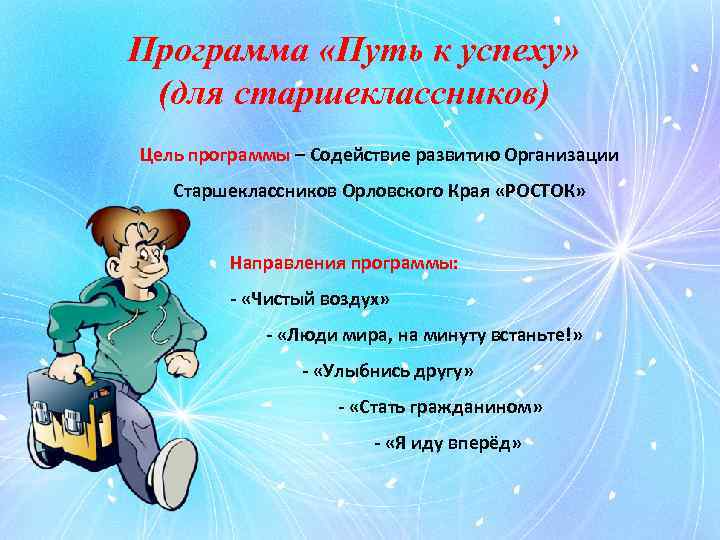 Программа «Путь к успеху» (для старшеклассников)

Цель программы – Содействие развитию Организации Старшеклассников Орловского Края «РОСТОК»

Направления программы:

- «Чистый воздух»

- «Люди мира, на минуту встаньте!»

- «Улыбнись другу»

- «Стать гражданином»

- «Я иду вперёд»